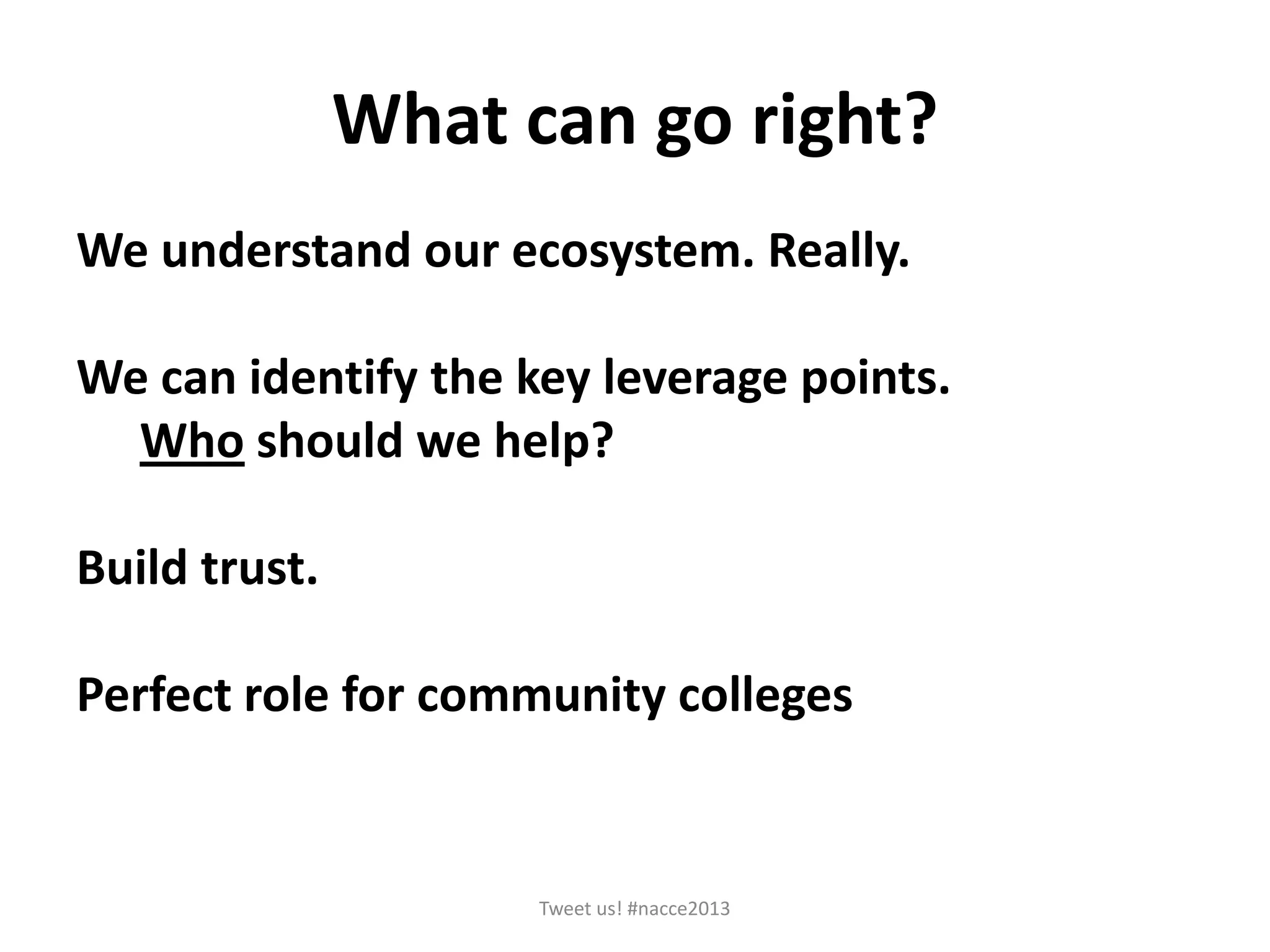 What can go right?

We understand our ecosystem. Really.

We can identify the key leverage points.
Who should we help?

Build trust.

Perfect role for community colleges

Tweet us! #nacce2013